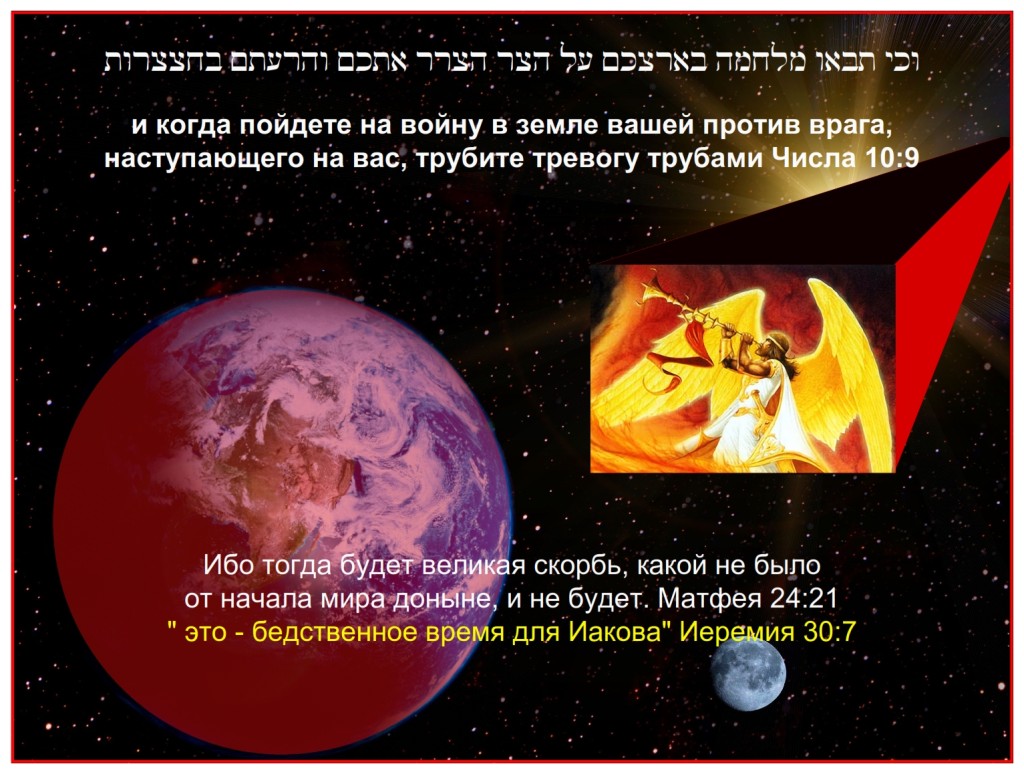 וכי תבאו מלחמה בארצכם על הצר הצרר אתכם והרעתם בחצצרות

и когда пойдете на войну в земле вашей против врага, наступающего на вас, трубите тревогу трубами Числа 10:9

Ибо тогда будет великая скорбь, какой не было от начала мира доныне, и не будет. Матфея 24:21
" это - бедственное время для Иакова" Иеремия 30:7